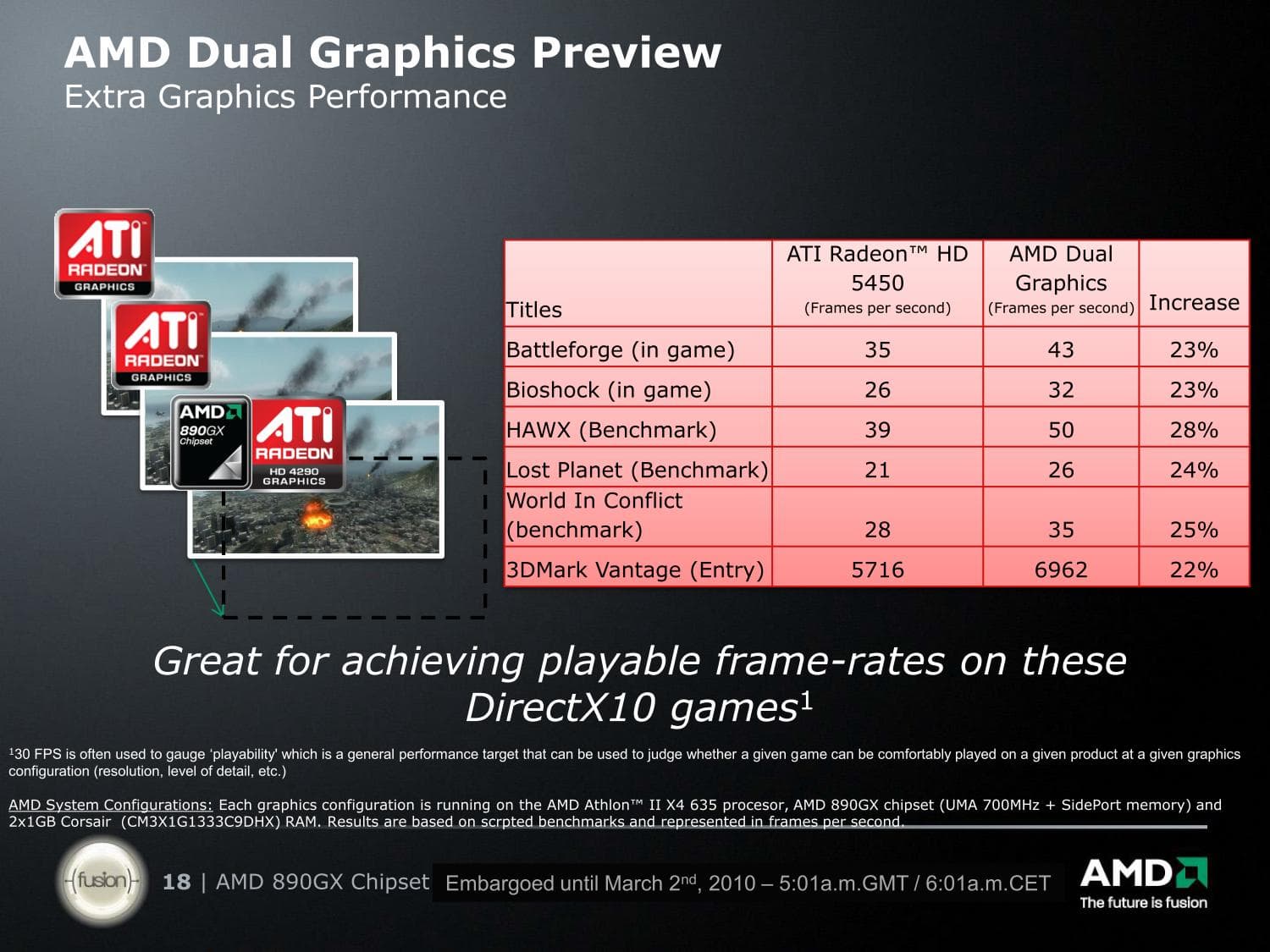 AMD Dual Graphics Preview
Extra Graphics Performance

ATI RADEON GRAPHICS

ATI RADEON GRAPHICS

AMD 890GX Chipset

ATI RADEON HD 4290 GRAPHICS

| Titles | ATI Radeon™ HD 5450 (Frames per second) | AMD Dual Graphics (Frames per second) | Increase |
|---|---|---|---|
| Battleforge (in game) | 35 | 43 | 23% |
| Bioshock (in game) | 26 | 32 | 23% |
| HAWX (Benchmark) | 39 | 50 | 28% |
| Lost Planet (Benchmark) | 21 | 26 | 24% |
| World In Conflict (benchmark) | 28 | 35 | 25% |
| 3DMark Vantage (Entry) | 5716 | 6962 | 22% |

Great for achieving playable frame-rates on these DirectX10 games$^1$

$^1$30 FPS is often used to gauge 'playability' which is a general performance target that can be used to judge whether a given game can be comfortably played on a given product at a given graphics configuration (resolution, level of detail, etc.)

AMD System Configurations: Each graphics configuration is running on the AMD Athlon™ II X4 635 procesor, AMD 890GX chipset (UMA 700MHz + SidePort memory) and 2x1GB Corsair (CM3X1G1333C9DHX) RAM. Results are based on scrpted benchmarks and represented in frames per second.

fusion

18 | AMD 890GX Chipset Embargoed until March 2$^{nd}$, 2010 – 5:01a.m.GMT / 6:01a.m.CET

AMD
The future is fusion